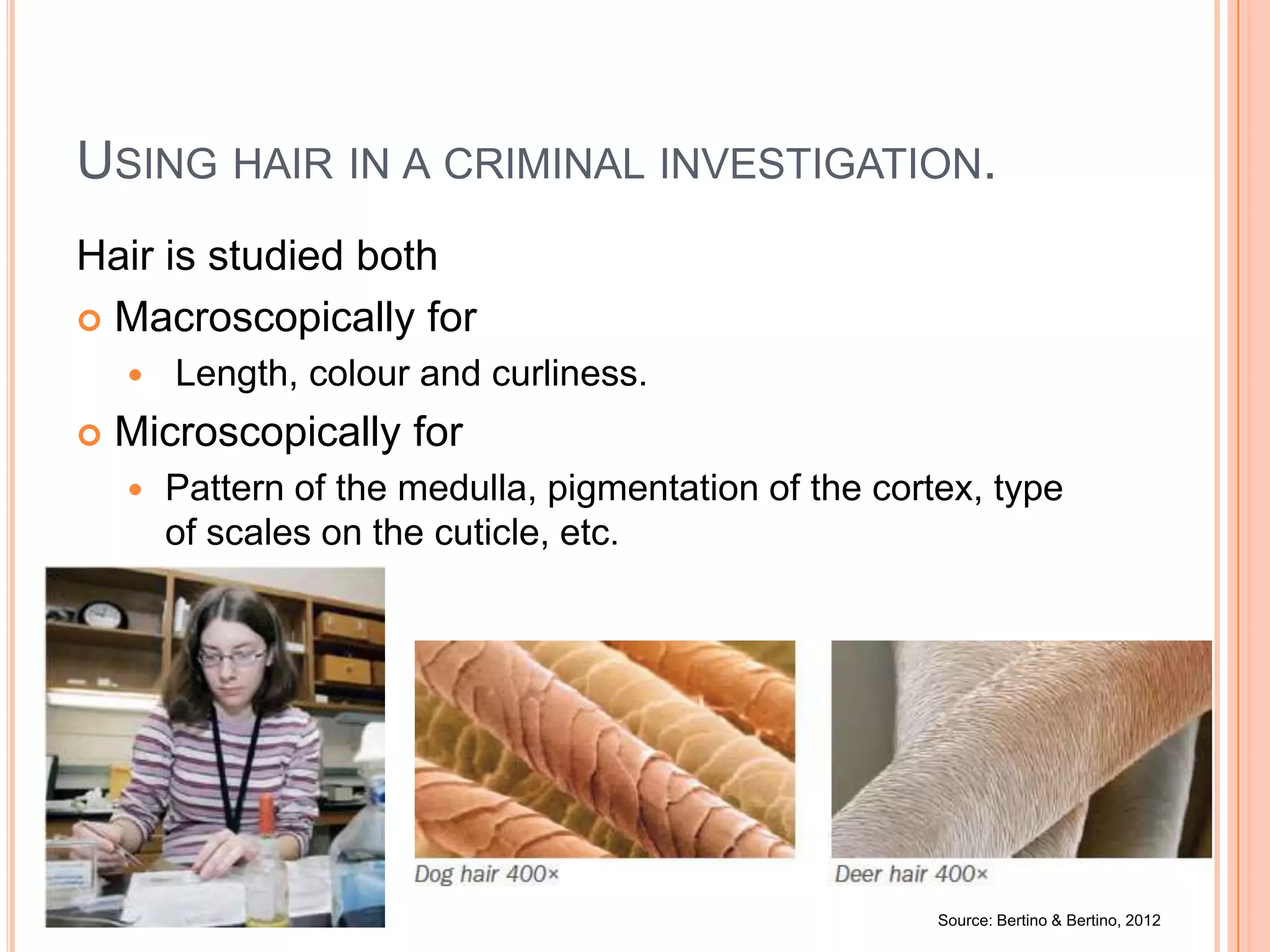 USING HAIR IN A CRIMINAL INVESTIGATION.

Hair is studied both

Macroscopically for

Length, colour and curliness.

Microscopically for

Pattern of the medulla, pigmentation of the cortex, type of scales on the cuticle, etc.

Dog hair 400×

Deer hair 400×

Source: Bertino & Bertino, 2012